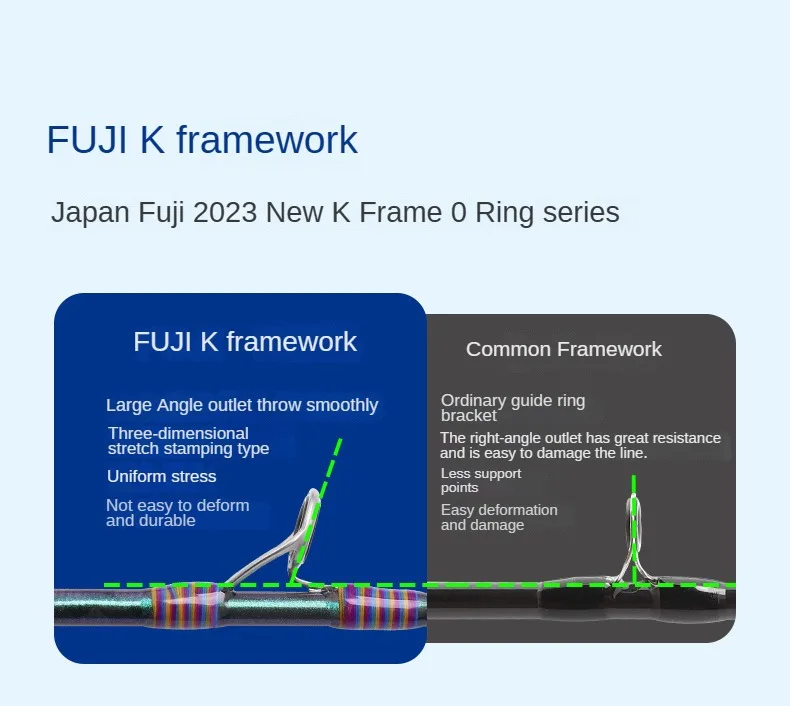 FUJI K framework

Japan Fuji 2023 New K Frame 0 Ring series

FUJI K framework

Large Angle outlet throw smoothly

Three-dimensional stretch stamping type

Uniform stress

Not easy to deform and durable

Common Framework

Ordinary guide ring bracket

The right-angle outlet has great resistance and is easy to damage the line.

Less support points

Easy deformation and damage